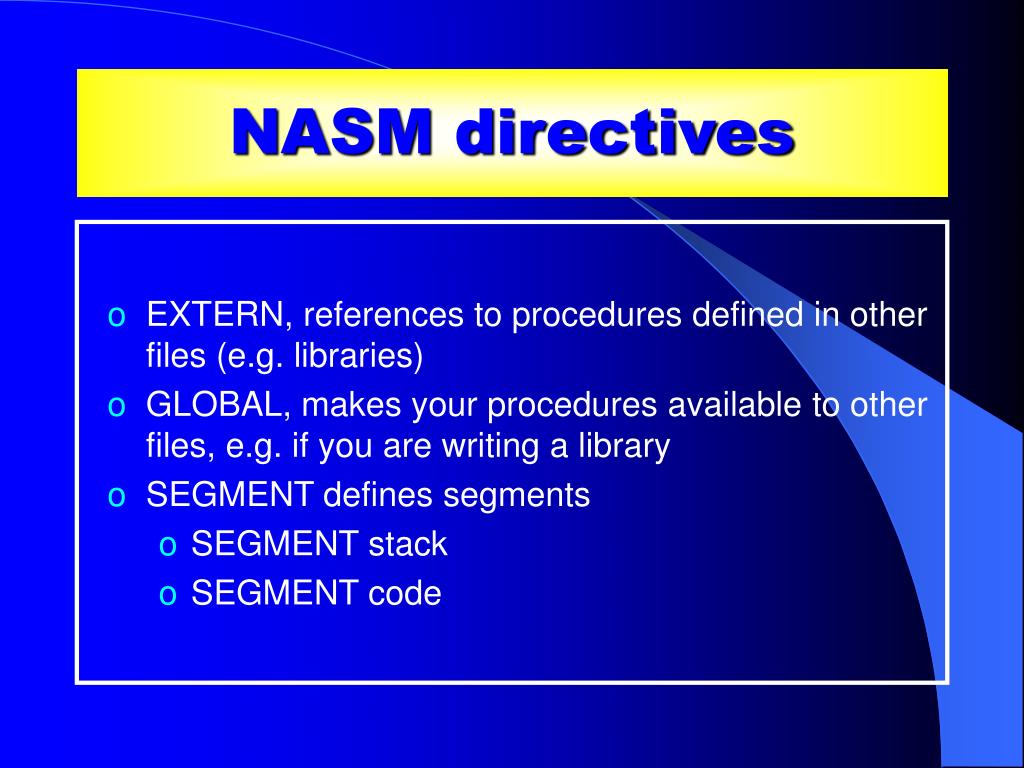 NASM directives

o EXTERN, references to procedures defined in other files (e.g. libraries)
o GLOBAL, makes your procedures available to other files, e.g. if you are writing a library
o SEGMENT defines segments
  o SEGMENT stack
  o SEGMENT code